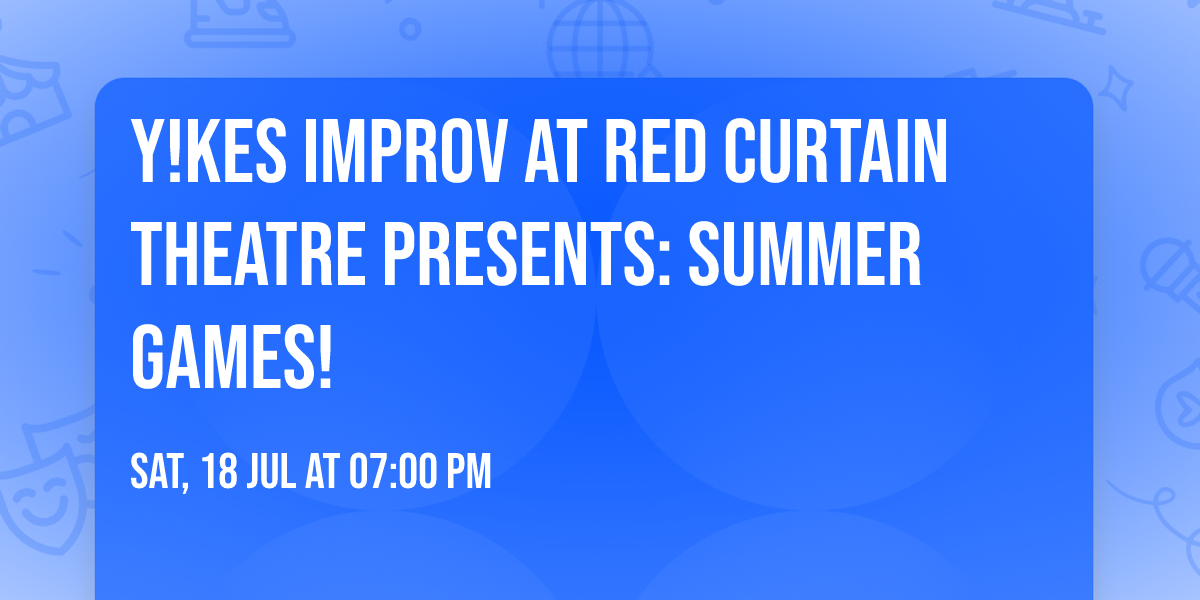 Y!KES IMPROV AT RED CURTAIN THEATRE PRESENTS: SUMMER GAMES!

SAT, 18 JUL AT 07:00 PM